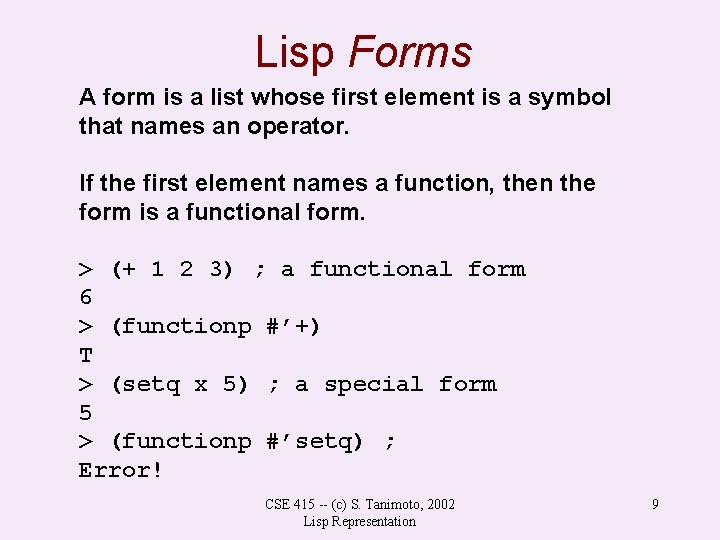 Lisp Forms

A form is a list whose first element is a symbol that names an operator.

If the first element names a function, then the form is a functional form.

> (+ 1 2 3) ; a functional form
6
> (functionp #’+)
T
> (setq x 5) ; a special form
5
> (functionp #’setq) ;
Error!

CSE 415 -- (c) S. Tanimoto, 2002
Lisp Representation

9